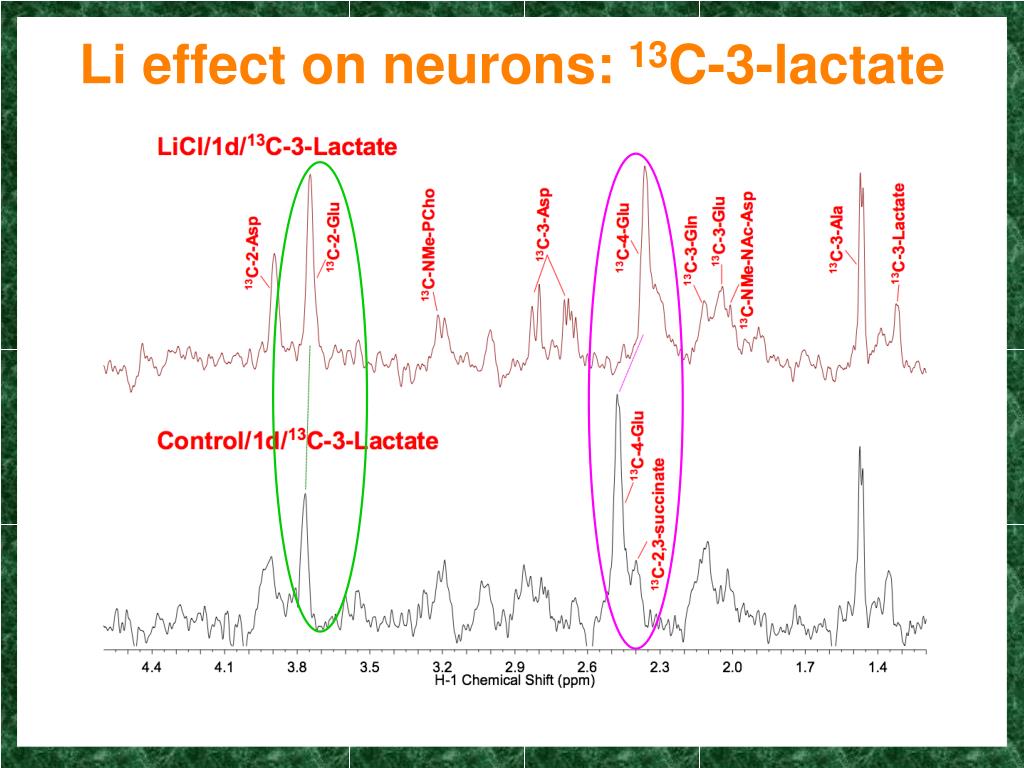 Li effect on neurons: $^{13}$C-3-lactate

LiCl/1d/$^{13}$C-3-Lactate

$^{13}$C-2-Asp

$^{13}$C-2-Glu

$^{13}$C-NMe-PCho

$^{13}$C-3-Asp

$^{13}$C-4-Glu

$^{13}$C-3-Gln

$^{13}$C-3-Glu

$^{13}$C-NMe-NAc-Asp

$^{13}$C-3-Ala

$^{13}$C-3-Lactate

Control/1d/$^{13}$C-3-Lactate

$^{13}$C-4-Glu

$^{13}$C-2,3-succinate

4.4 4.1 3.8 3.5 3.2 2.9 2.6 2.3 2.0 1.7 1.4

H-1 Chemical Shift (ppm)